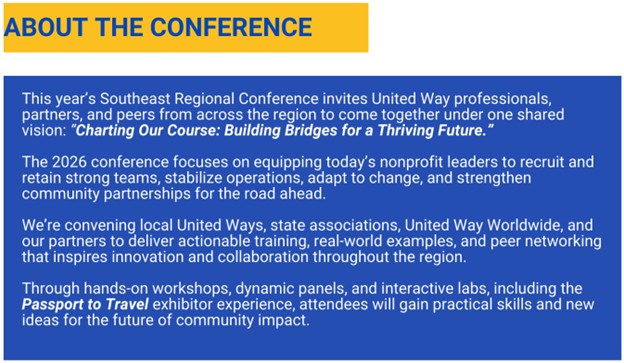 ABOUT THE CONFERENCE

This year's Southeast Regional Conference invites United Way professionals, partners, and peers from across the region to come together under one shared vision: "Charting Our Course: Building Bridges for a Thriving Future."

The 2026 conference focuses on equipping today's nonprofit leaders to recruit and retain strong teams, stabilize operations, adapt to change, and strengthen community partnerships for the road ahead.

We're convening local United Ways, state associations, United Way Worldwide, and our partners to deliver actionable training, real-world examples, and peer networking that inspires innovation and collaboration throughout the region.

Through hands-on workshops, dynamic panels, and interactive labs, including the Passport to Travel exhibitor experience, attendees will gain practical skills and new ideas for the future of community impact.